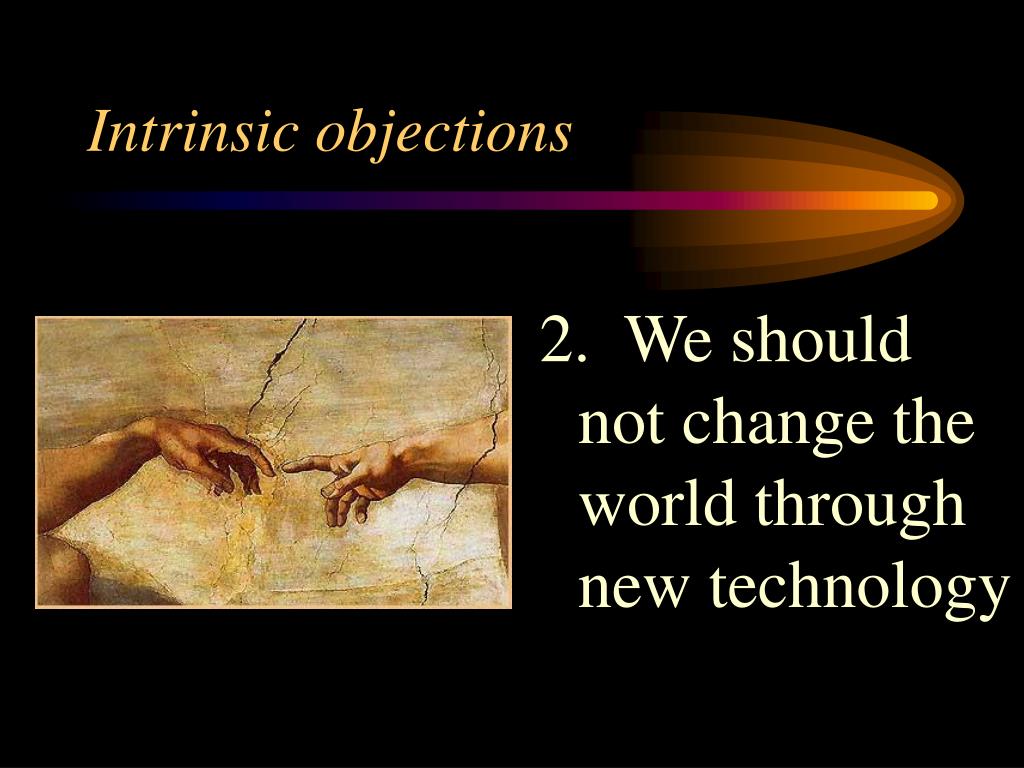 Intrinsic objections

2. We should not change the world through new technology